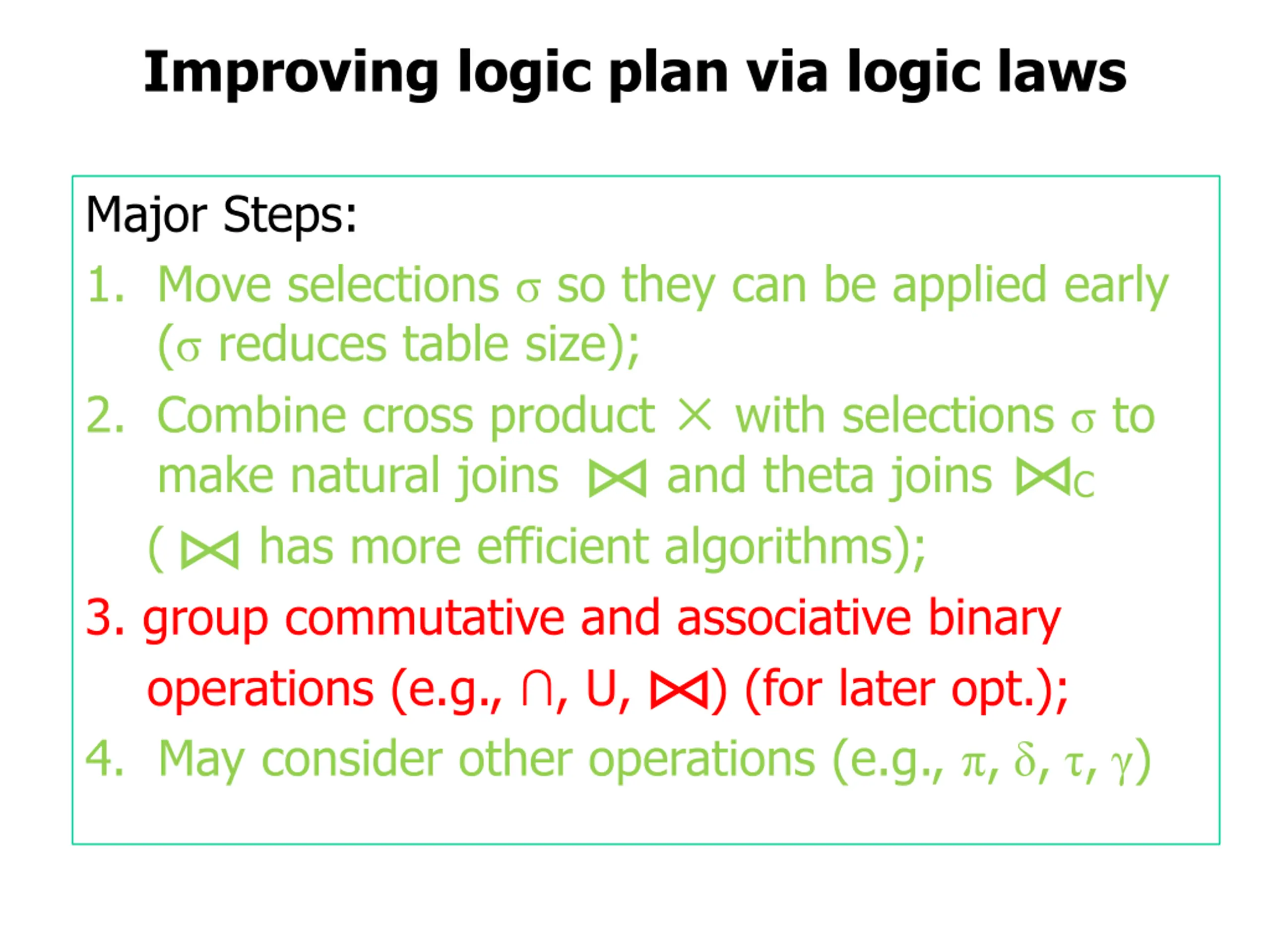 Improving logic plan via logic laws

Major Steps:

1. Move selections $\sigma$ so they can be applied early ($\sigma$ reduces table size);

2. Combine cross product $\times$ with selections $\sigma$ to make natural joins $\bowtie$ and theta joins $\bowtie_C$ ( $\bowtie$ has more efficient algorithms);

3. group commutative and associative binary operations (e.g., $\cap$, U, $\bowtie$) (for later opt.);

4. May consider other operations (e.g., $\pi$, $\delta$, $\tau$, $\gamma$)